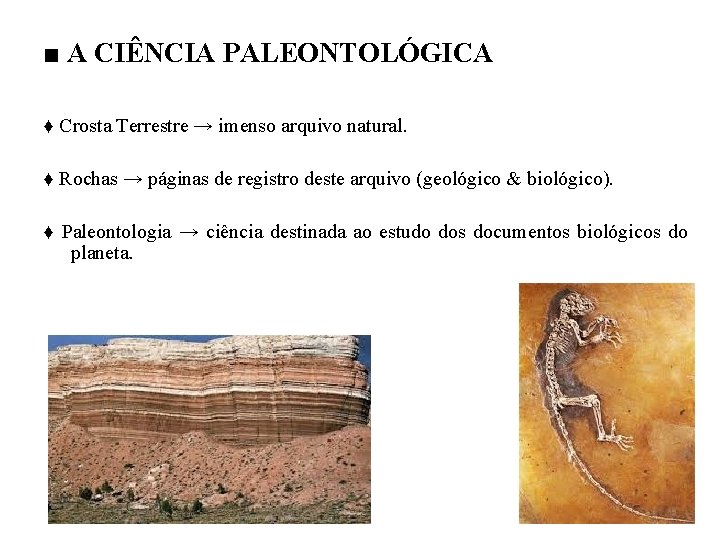 ■ A CIÊNCIA PALEONTOLÓGICA

♦ Crosta Terrestre → imenso arquivo natural.

♦ Rochas → páginas de registro deste arquivo (geológico & biológico).

♦ Paleontologia → ciência destinada ao estudo dos documentos biológicos do planeta.